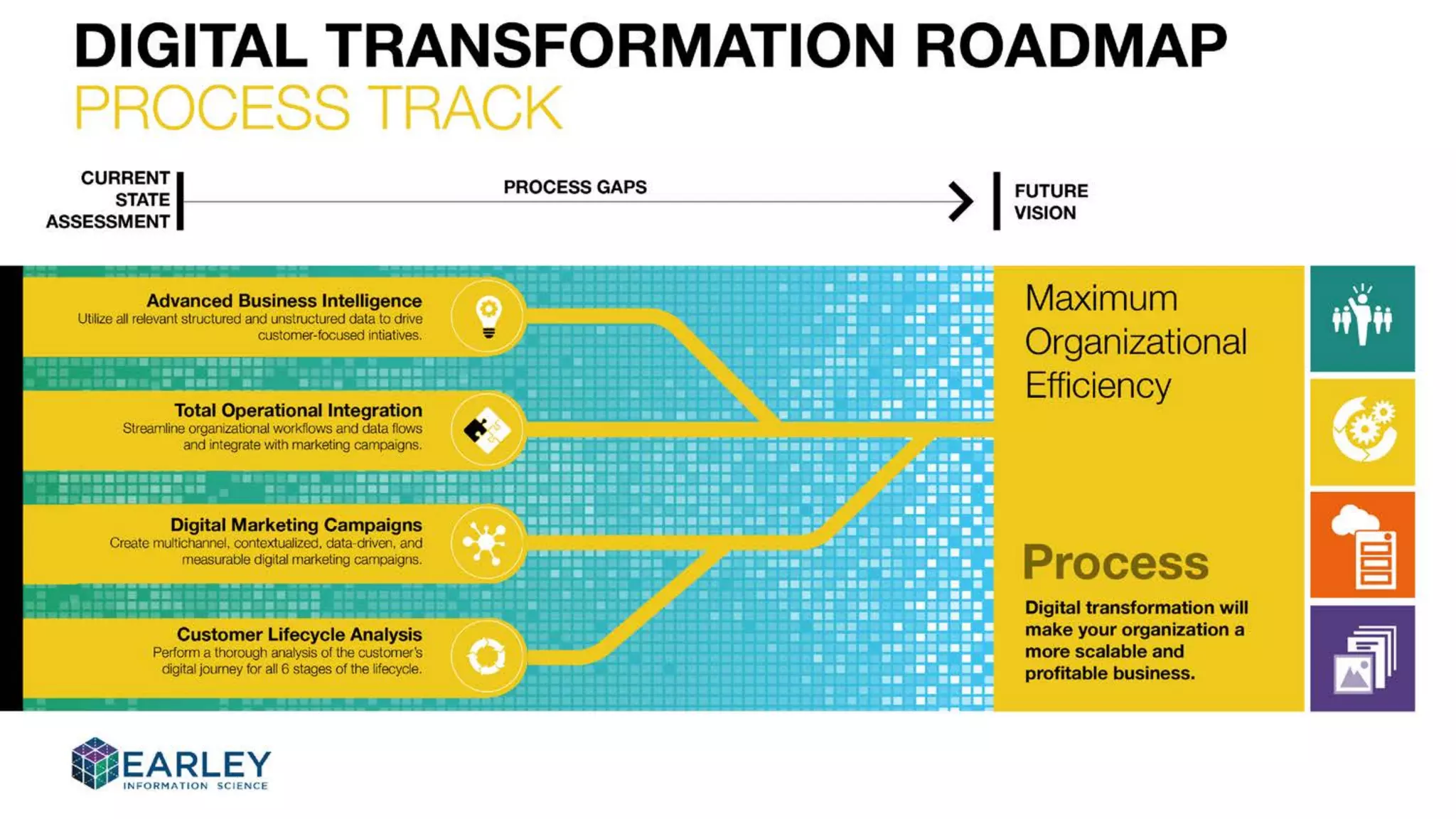 DIGITAL TRANSFORMATION ROADMAP
PROCESS TRACK

CURRENT STATE ASSESSMENT

PROCESS GAPS

FUTURE VISION

Advanced Business Intelligence
Utilize all relevant structured and unstructured data to drive customer-focused intiatives.

Total Operational Integration
Streamline organizational workflows and data flows and integrate with marketing campaigns.

Digital Marketing Campaigns
Create multichannel, contextualized, data-driven, and measurable digital marketing campaigns.

Customer Lifecycle Analysis
Perform a thorough analysis of the customer's digital journey for all 6 stages of the lifecycle.

Maximum Organizational Efficiency

Process

Digital transformation will make your organization a more scalable and profitable business.

EARLEY
INFORMATION SCIENCE